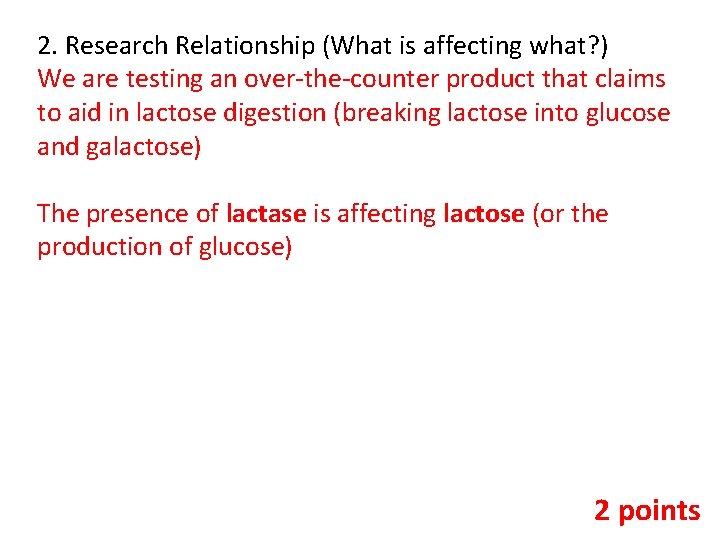 2. Research Relationship (What is affecting what?)
We are testing an over-the-counter product that claims to aid in lactose digestion (breaking lactose into glucose and galactose)

The presence of lactase is affecting lactose (or the production of glucose)

2 points